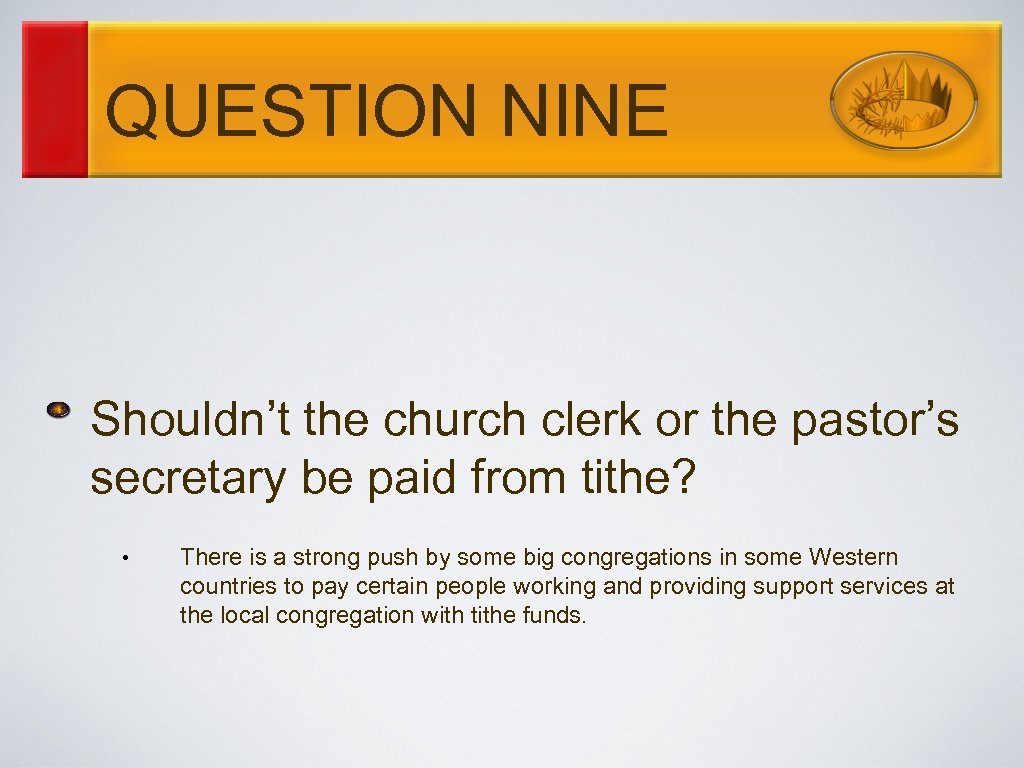 QUESTION NINE

Shouldn’t the church clerk or the pastor’s secretary be paid from tithe?

• There is a strong push by some big congregations in some Western countries to pay certain people working and providing support services at the local congregation with tithe funds.